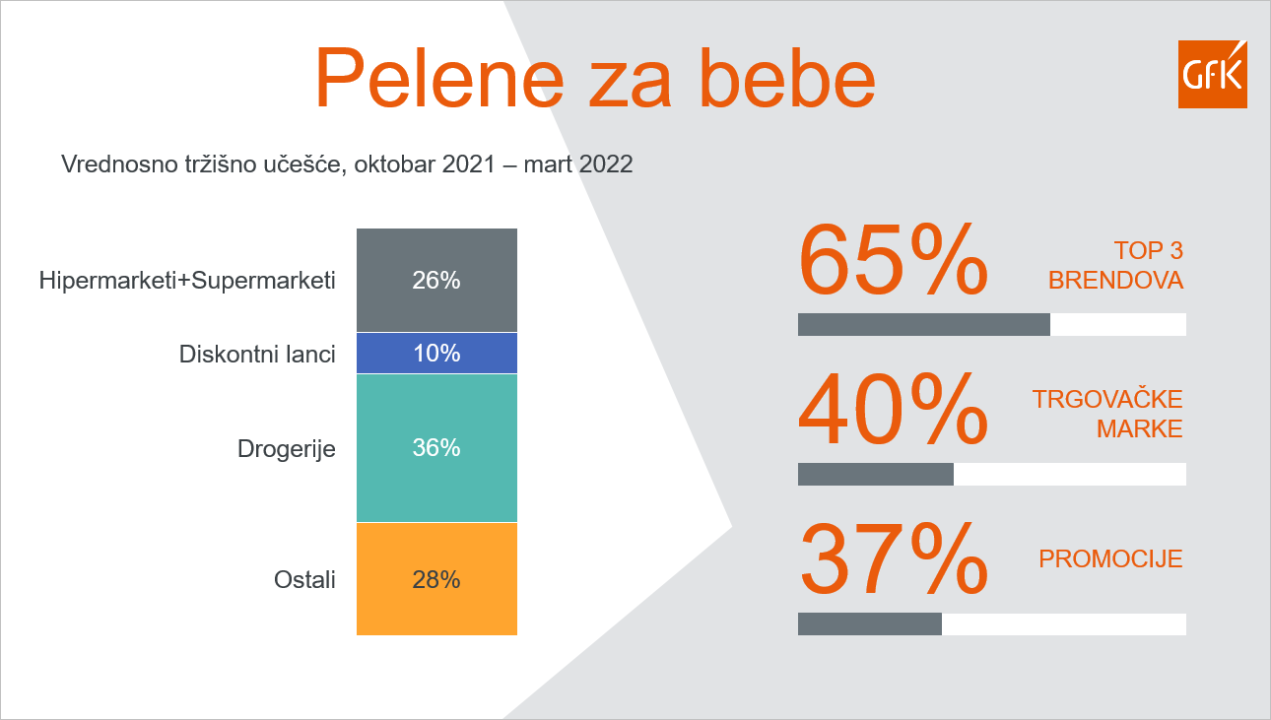 Pelene za bebe

GfK

Vrednosno tržišno učešće, oktobar 2021 – mart 2022

Hipermarketi+Supermarketi 26%
Diskontni lanci 10%
Drogerije 36%
Ostali 28%

65% TOP 3 BRENDOVA

40% TRGOVAČKE MARKE

37% PROMOCIJE